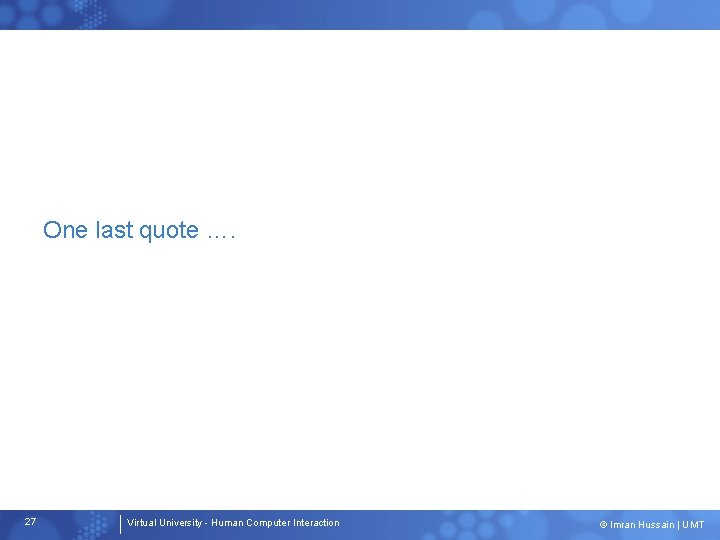 One last quote ….

27

Virtual University - Human Computer Interaction

© Imran Hussain | UMT